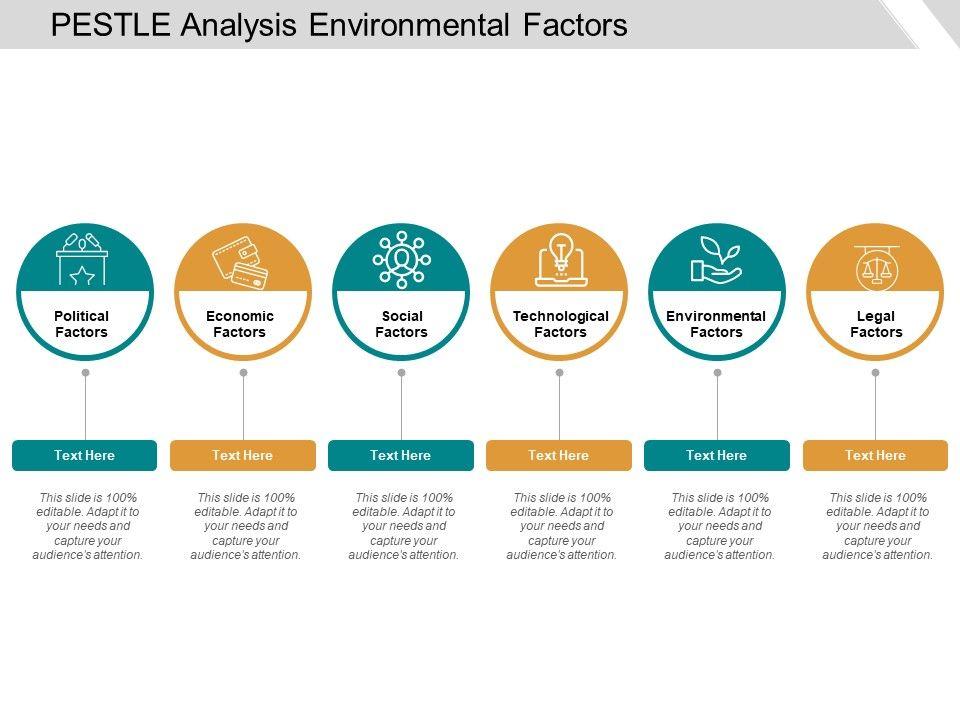 PESTLE Analysis Environmental Factors

Political Factors

Text Here

This slide is 100% editable. Adapt it to your needs and capture your audience's attention.

Economic Factors

Text Here

This slide is 100% editable. Adapt it to your needs and capture your audience's attention.

Social Factors

Text Here

This slide is 100% editable. Adapt it to your needs and capture your audience's attention.

Technological Factors

Text Here

This slide is 100% editable. Adapt it to your needs and capture your audience's attention.

Environmental Factors

Text Here

This slide is 100% editable. Adapt it to your needs and capture your audience's attention.

Legal Factors

Text Here

This slide is 100% editable. Adapt it to your needs and capture your audience's attention.